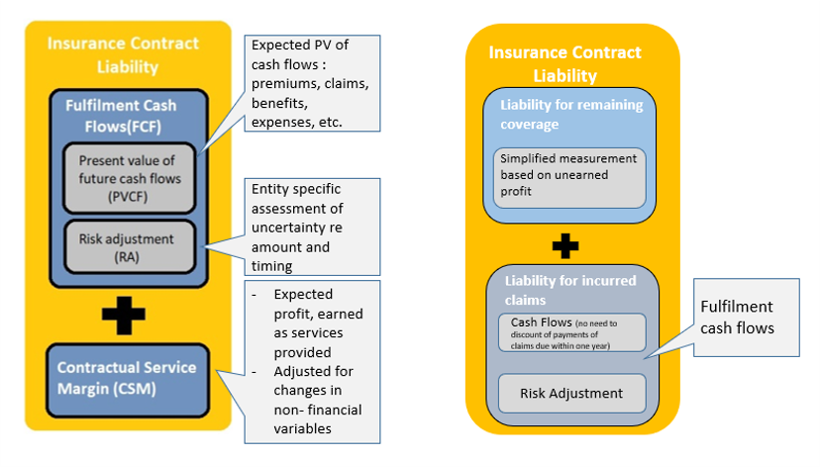 Insurance Contract Liability

Fulfilment Cash Flows(FCF)

Present value of future cash flows (PVCF)

Risk adjustment (RA)

Expected PV of cash flows : premiums, claims, benefits, expenses, etc.

Entity specific assessment of uncertainty re amount and timing

Contractual Service Margin (CSM)

- Expected profit, earned as services provided
- Adjusted for changes in non- financial variables

Insurance Contract Liability

Liability for remaining coverage

Simplified measurement based on unearned profit

Liability for incurred claims

Cash Flows (no need to discount of payments of claims due within one year)

Risk Adjustment

Fulfilment cash flows